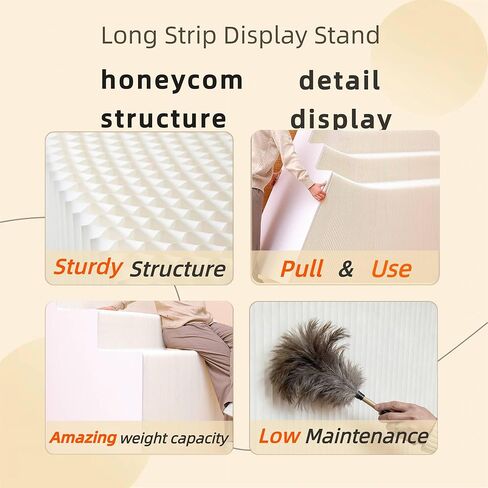 Long Strip Display Stand

honeycom structure

detail display

Sturdy Structure

Pull & Use

Amazing weight capacity

Low Maintenance